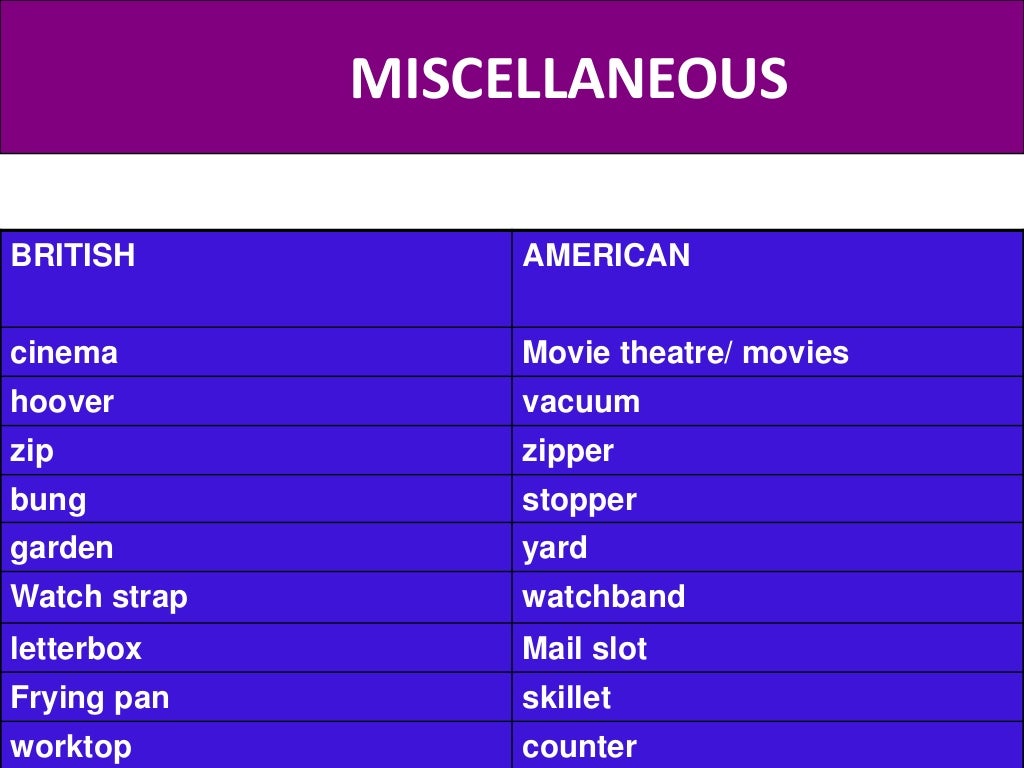 MISCELLANEOUS

| BRITISH | AMERICAN |
|---|---|
| cinema | Movie theatre/ movies |
| hoover | vacuum |
| zip | zipper |
| bung | stopper |
| garden | yard |
| Watch strap | watchband |
| letterbox | Mail slot |
| Frying pan | skillet |
| worktop | counter |